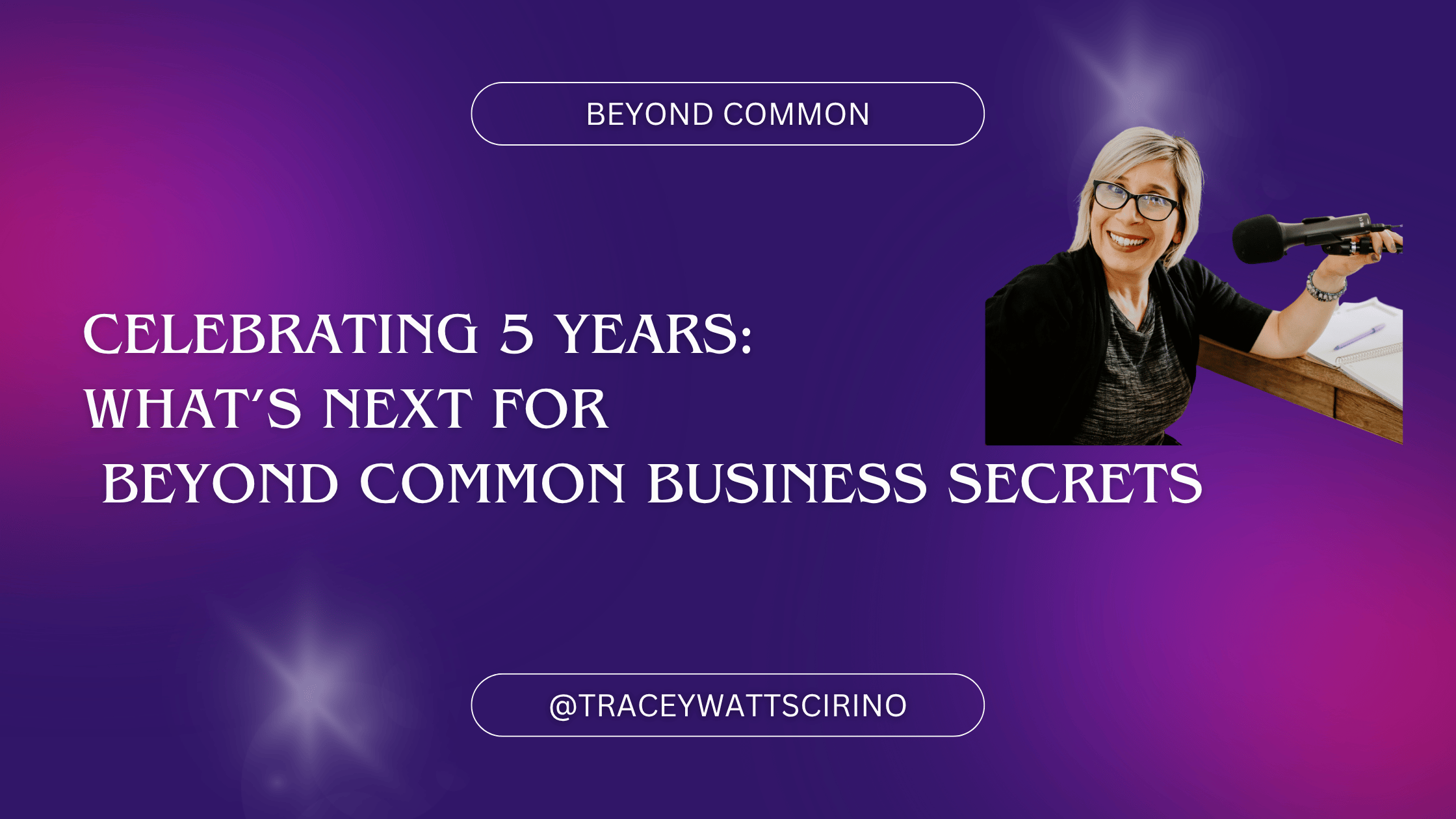 BEYOND COMMON

CELEBRATING 5 YEARS:
WHAT'S NEXT FOR
BEYOND COMMON BUSINESS SECRETS

@TRACEYWATTSCIRINO